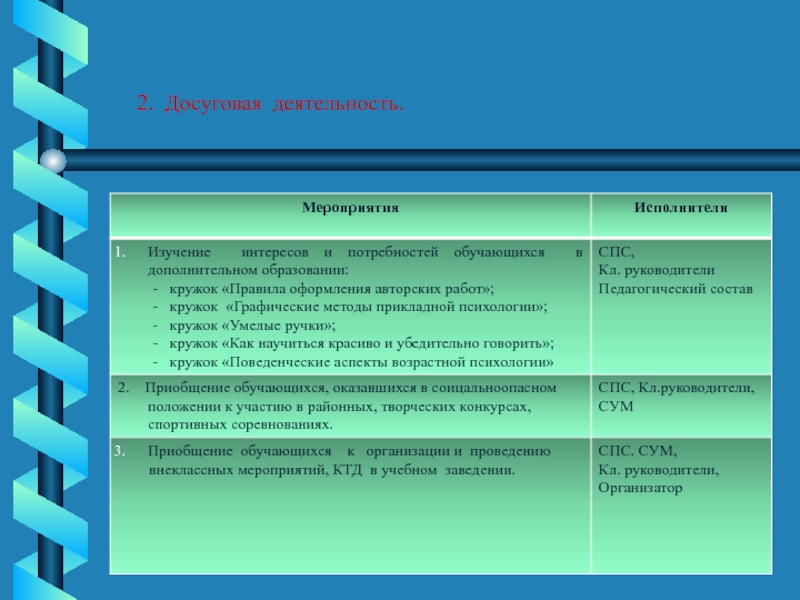 2. Досуговая деятельность.

| Мероприятия | Исполнители |
|---|---|
| 1. Изучение интересов и потребностей обучающихся в дополнительном образовании: - кружок «Правила оформления авторских работ»; - кружок «Графические методы прикладной психологии»; - кружок «Умелые ручки»; - кружок «Как научиться красиво и убедительно говорить»; - кружок «Поведенческие аспекты возрастной психологии» | СПС, Кл. руководители Педагогический состав |
| 2. Приобщение обучающихся, оказавшихся в соицальноопасном положении к участию в районных, творческих конкурсах, спортивных соревнованиях. | СПС, Кл.руководители, СУМ |
| 3. Приобщение обучающихся к организации и проведению внеклассных мероприятий, КТД в учебном заведении. | СПС. СУМ, Кл. руководители, Организатор |